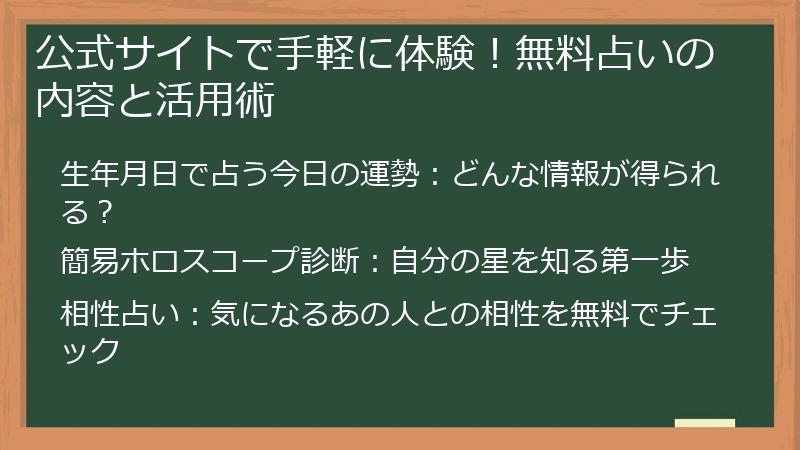 公式サイトで手軽に体験！無料占いの内容と活用術

生年月日で占う今日の運勢：どんな情報が得られる？

簡易ホロスコープ診断：自分の星を知る第一歩

相性占い：気になるあの人との相性を無料でチェック